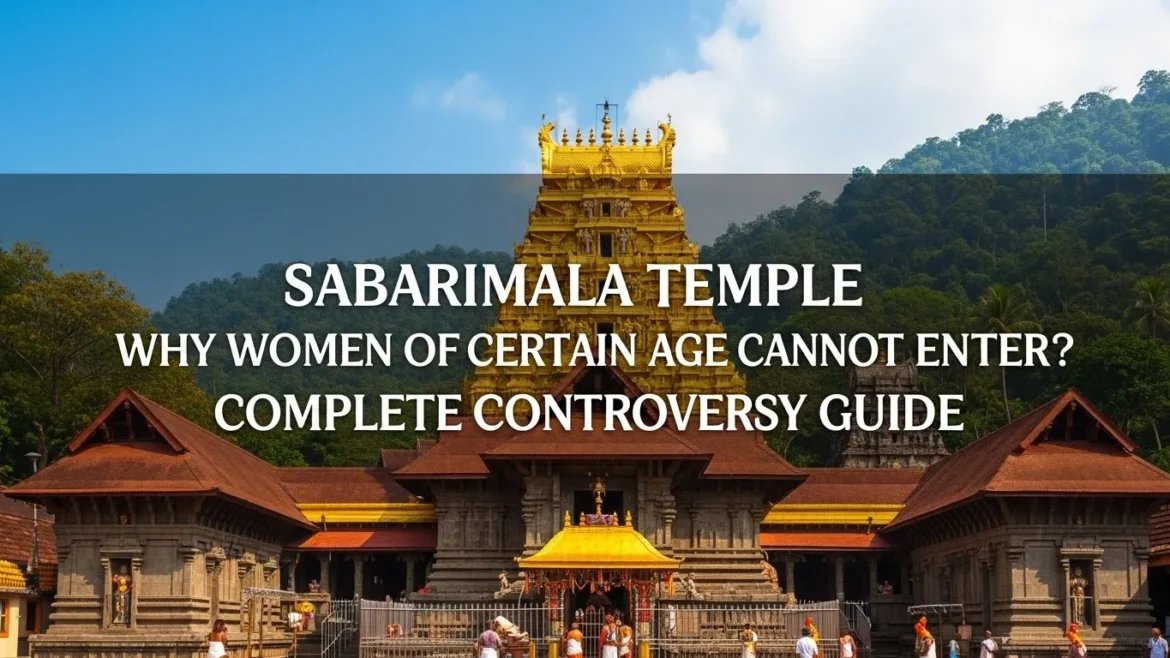 SABARIMALA TEMPLE
WHY WOMEN OF CERTAIN AGE CANNOT ENTER?
COMPLETE CONTROVERSY GUIDE